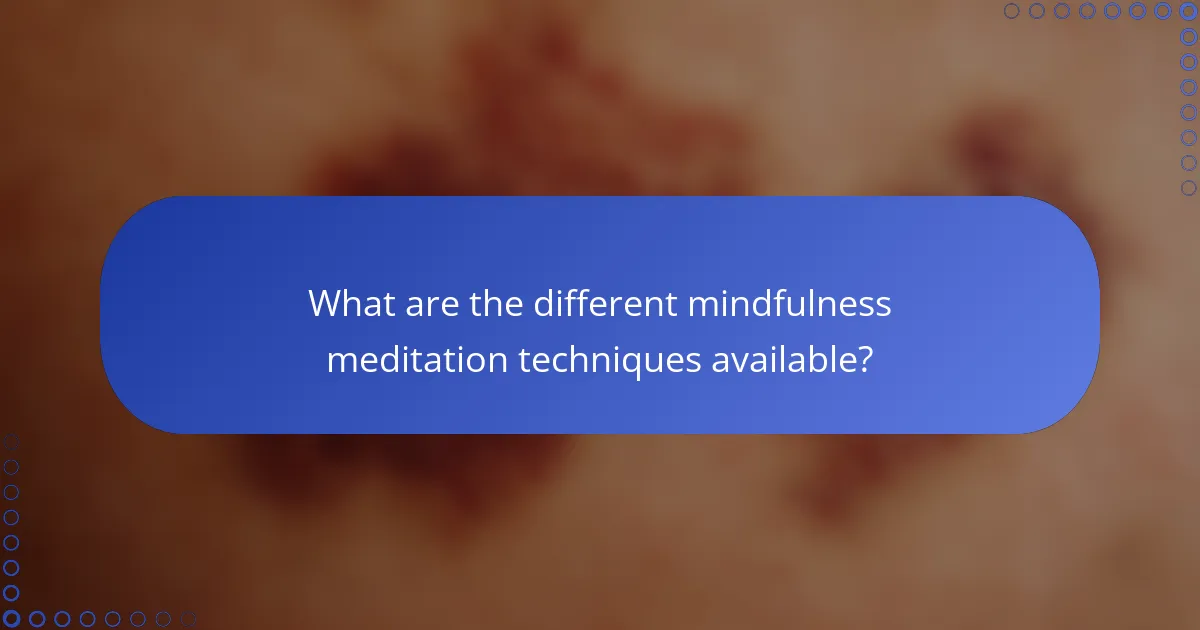 What are the different mindfulness meditation techniques available?